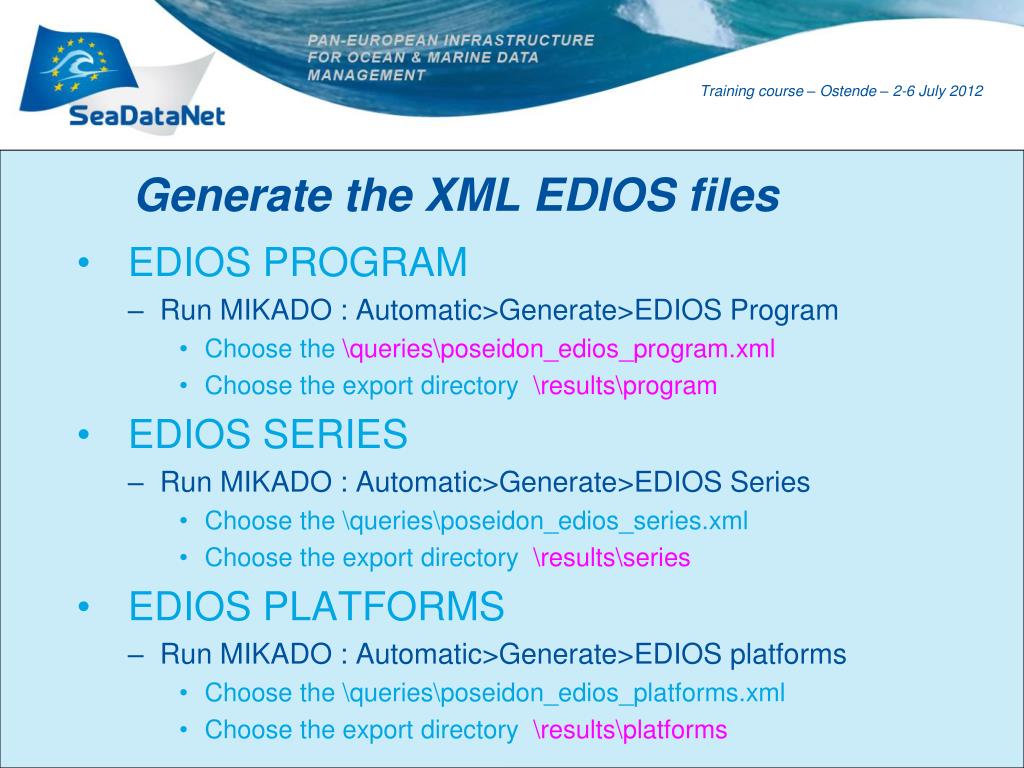 SeaDataNet

PAN-EUROPEAN INFRASTRUCTURE FOR OCEAN & MARINE DATA MANAGEMENT

Training course – Ostende – 2-6 July 2012

Generate the XML EDIOS files

• EDIOS PROGRAM
– Run MIKADO : Automatic>Generate>EDIOS Program
• Choose the \queries\poseidon_edios_program.xml
• Choose the export directory \results\program

• EDIOS SERIES
– Run MIKADO : Automatic>Generate>EDIOS Series
• Choose the \queries\poseidon_edios_series.xml
• Choose the export directory \results\series

• EDIOS PLATFORMS
– Run MIKADO : Automatic>Generate>EDIOS platforms
• Choose the \queries\poseidon_edios_platforms.xml
• Choose the export directory \results\platforms